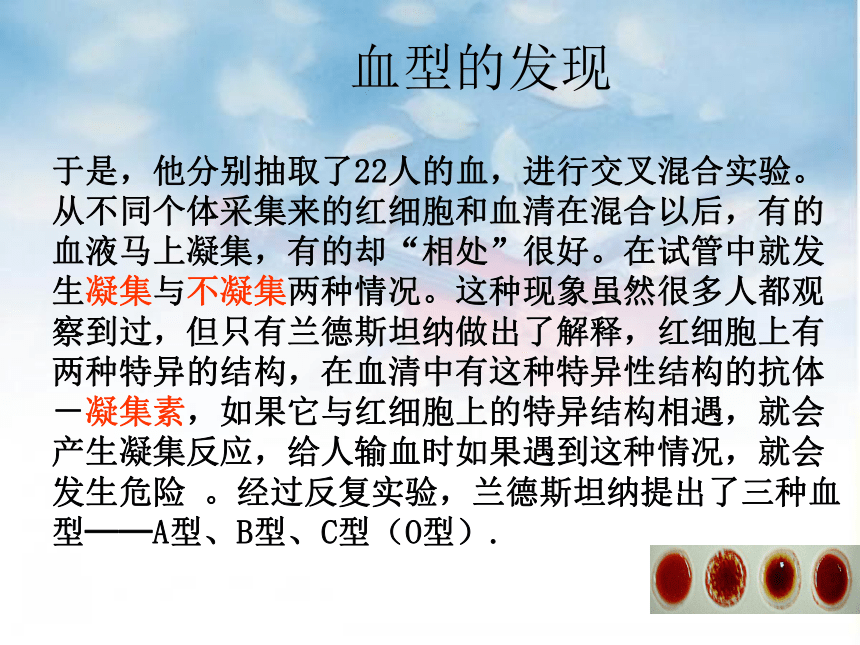 血型的发现

于是，他分别抽取了22人的血，进行交叉混合实验。从不同个体采集来的红细胞和血清在混合以后，有的血液马上凝集，有的却“相处”很好。在试管中就发生凝集与不凝集两种情况。这种现象虽然很多人都观察到过，但只有兰德斯坦纳做出了解释，红细胞上有两种特异的结构，在血清中有这种特异性结构的抗体－凝集素，如果它与红细胞上的特异结构相遇，就会产生凝集反应，给人输血时如果遇到这种情况，就会发生危险 。经过反复实验，兰德斯坦纳提出了三种血型——A型、B型、C型（O型）.